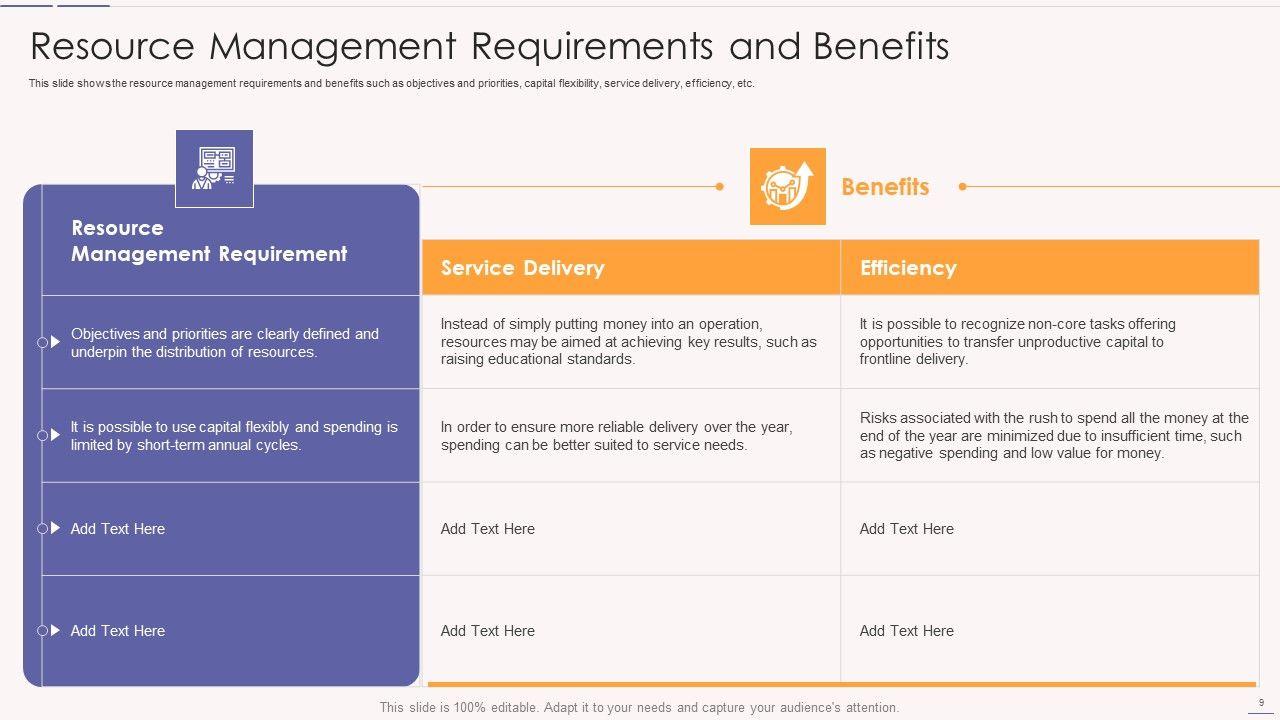 Resource Management Requirements and Benefits

This slide shows the resource management requirements and benefits such as objectives and priorities, capital flexibility, service delivery, efficiency, etc.

Benefits

| Resource Management Requirement | Service Delivery | Efficiency |
|---|---|---|
| Objectives and priorities are clearly defined and underpin the distribution of resources. | Instead of simply putting money into an operation, resources may be aimed at achieving key results, such as raising educational standards. | It is possible to recognize non-core tasks offering opportunities to transfer unproductive capital to frontline delivery. |
| It is possible to use capital flexibly and spending is limited by short-term annual cycles. | In order to ensure more reliable delivery over the year, spending can be better suited to service needs. | Risks associated with the rush to spend all the money at the end of the year are minimized due to insufficient time, such as negative spending and low value for money. |
| Add Text Here | Add Text Here | Add Text Here |
| Add Text Here | Add Text Here | Add Text Here |

This slide is 100% editable. Adapt it to your needs and capture your audience's attention.

9